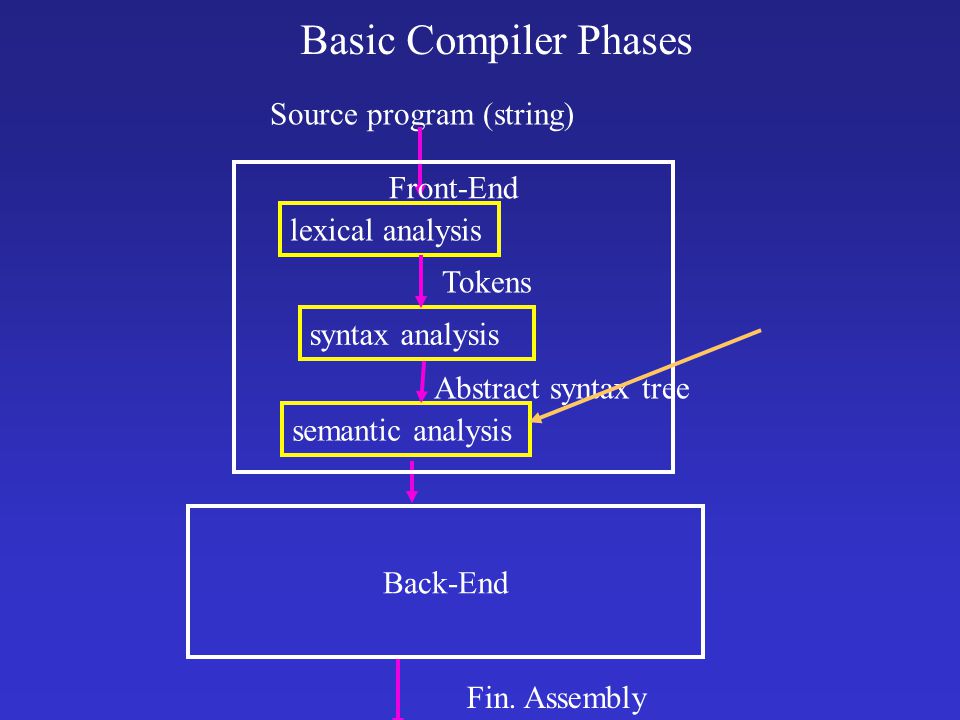 Basic Compiler Phases

Source program (string)

Front-End

lexical analysis

Tokens

syntax analysis

Abstract syntax tree

semantic analysis

Back-End

Fin. Assembly